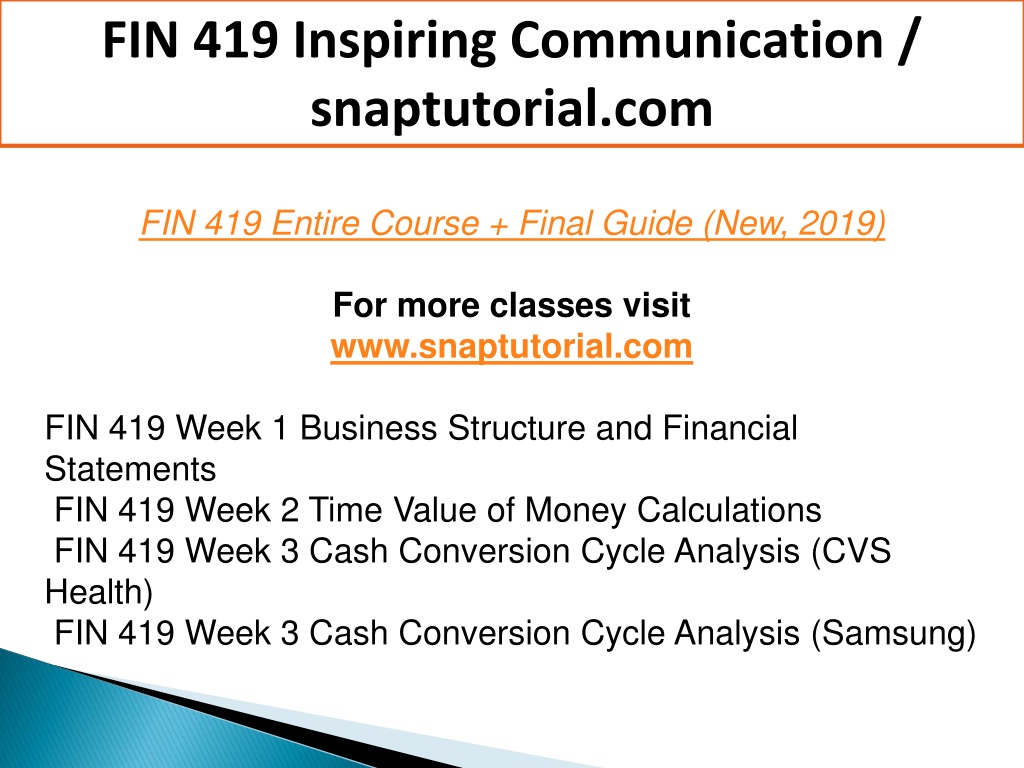 FIN 419 Inspiring Communication / snaptutorial.com

FIN 419 Entire Course + Final Guide (New, 2019)

For more classes visit
www.snaptutorial.com

FIN 419 Week 1 Business Structure and Financial Statements
FIN 419 Week 2 Time Value of Money Calculations
FIN 419 Week 3 Cash Conversion Cycle Analysis (CVS Health)
FIN 419 Week 3 Cash Conversion Cycle Analysis (Samsung)